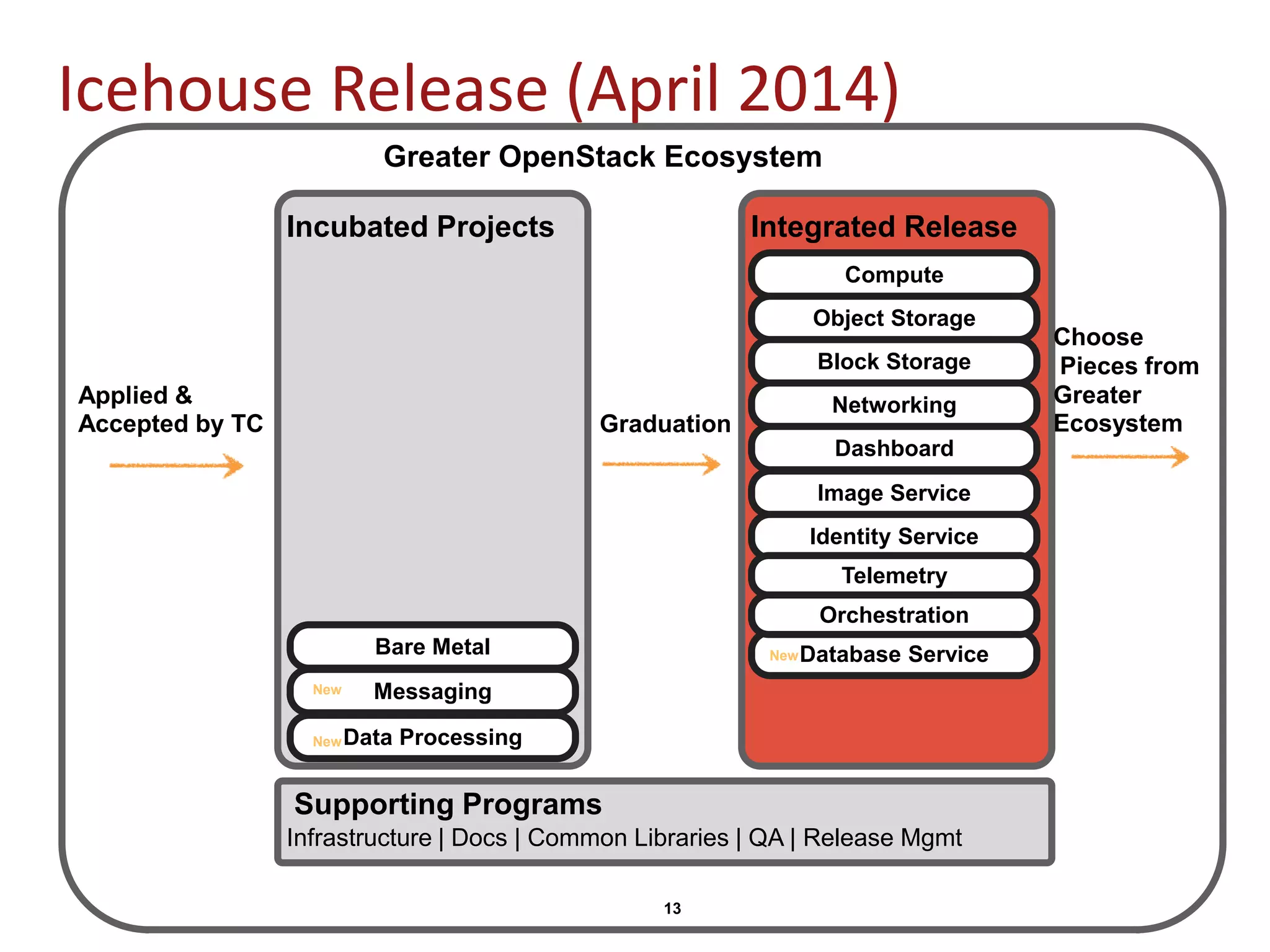 Icehouse Release (April 2014)

Greater OpenStack Ecosystem

Applied & Accepted by TC

Incubated Projects

Bare Metal

New Messaging

New Data Processing

Graduation

Integrated Release

Compute

Object Storage

Block Storage

Networking

Dashboard

Image Service

Identity Service

Telemetry

Orchestration

New Database Service

Choose Pieces from Greater Ecosystem

Supporting Programs

Infrastructure | Docs | Common Libraries | QA | Release Mgmt

13